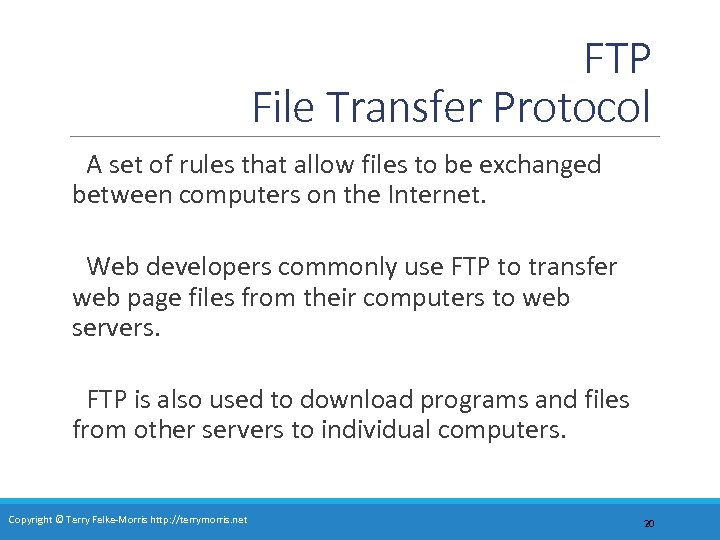 FTP
File Transfer Protocol

A set of rules that allow files to be exchanged between computers on the Internet.

Web developers commonly use FTP to transfer web page files from their computers to web servers.

FTP is also used to download programs and files from other servers to individual computers.

Copyright © Terry Felke-Morris http://terrymorris.net

20